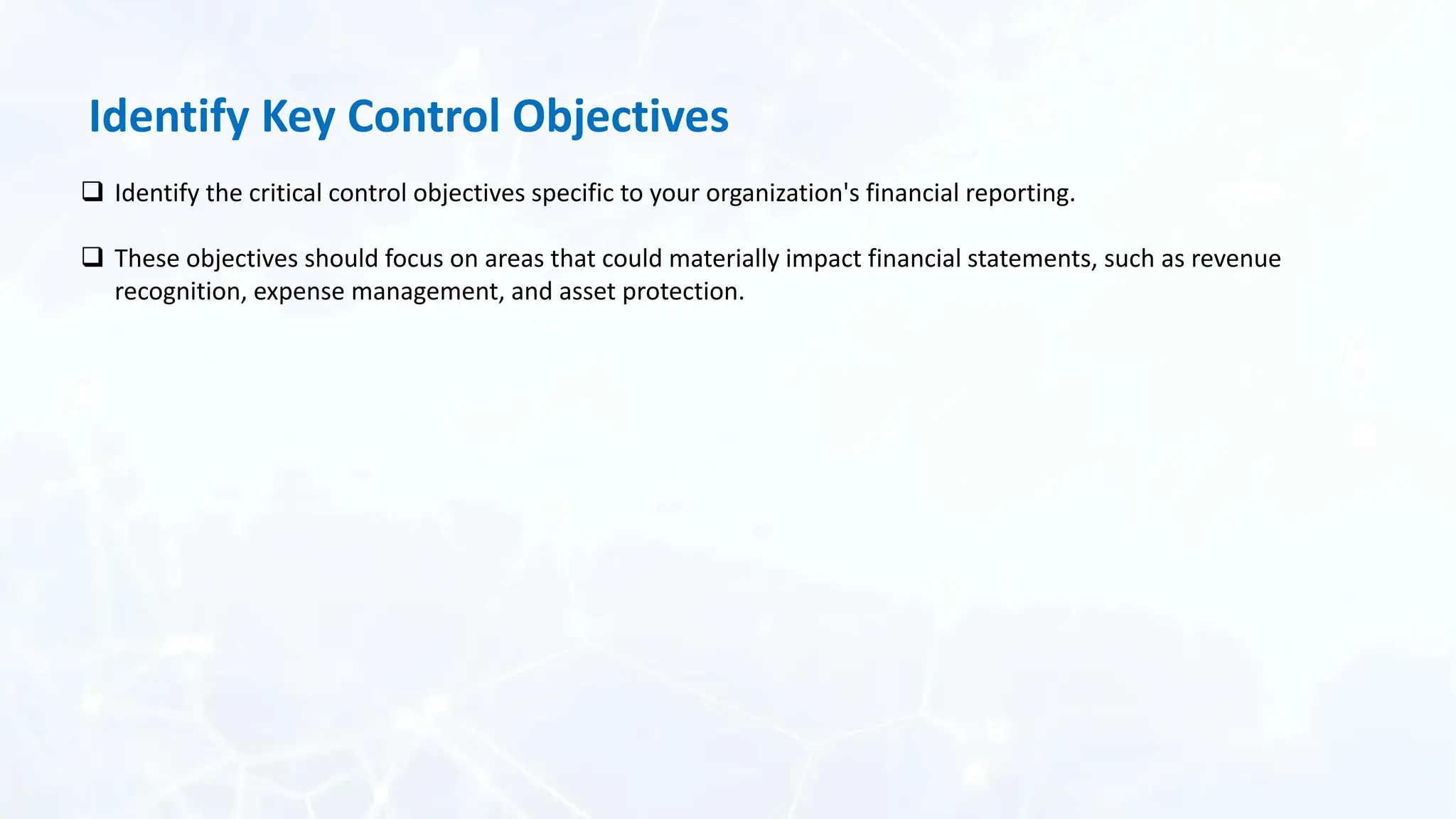 Identify Key Control Objectives

❑ Identify the critical control objectives specific to your organization's financial reporting.

❑ These objectives should focus on areas that could materially impact financial statements, such as revenue recognition, expense management, and asset protection.